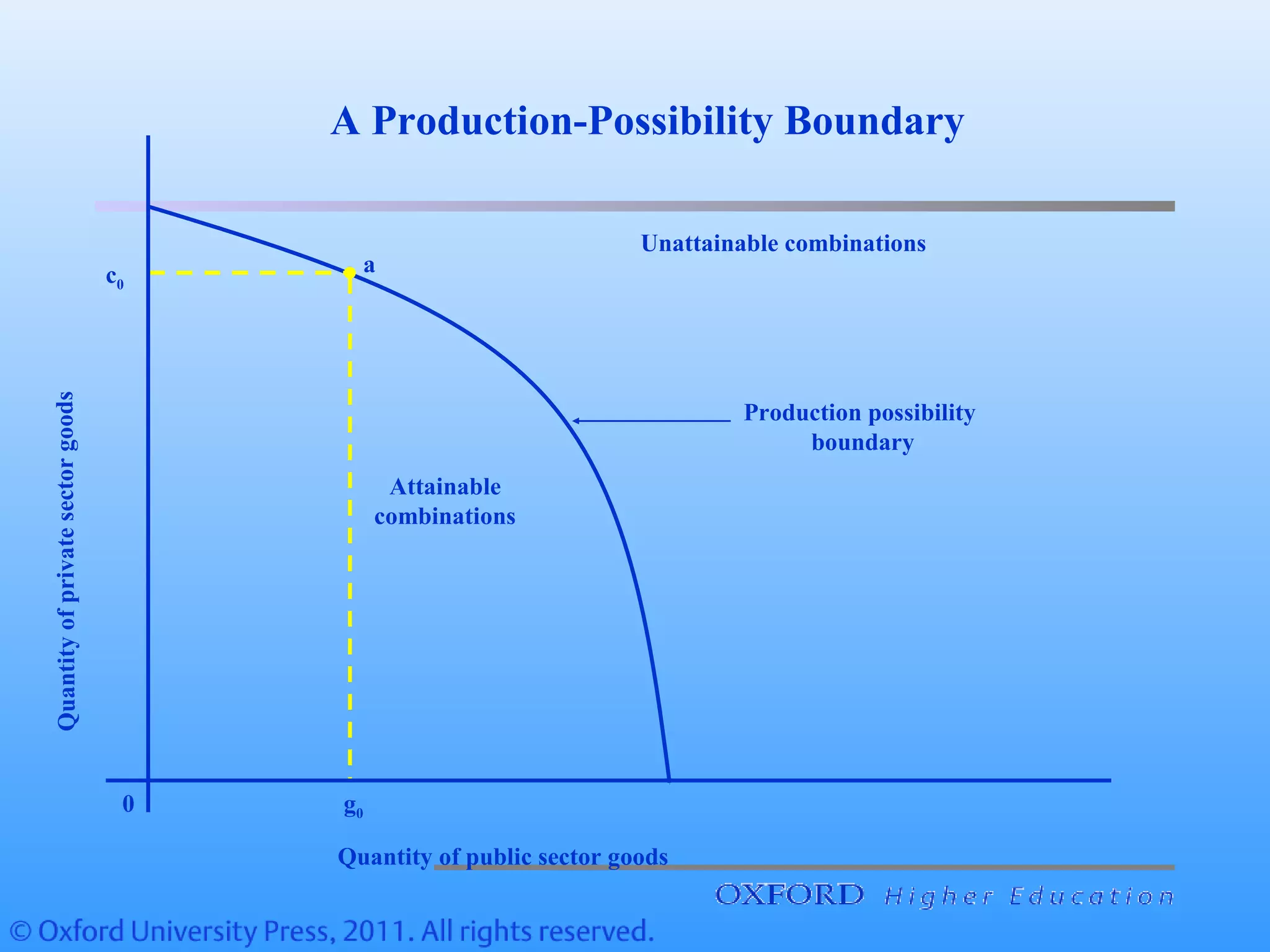 A Production-Possibility Boundary

Unattainable combinations

$c_0$

a

Production possibility boundary

Attainable combinations

Quantity of private sector goods

0

$g_0$

Quantity of public sector goods

OXFORD Higher Education

© Oxford University Press, 2011. All rights reserved.